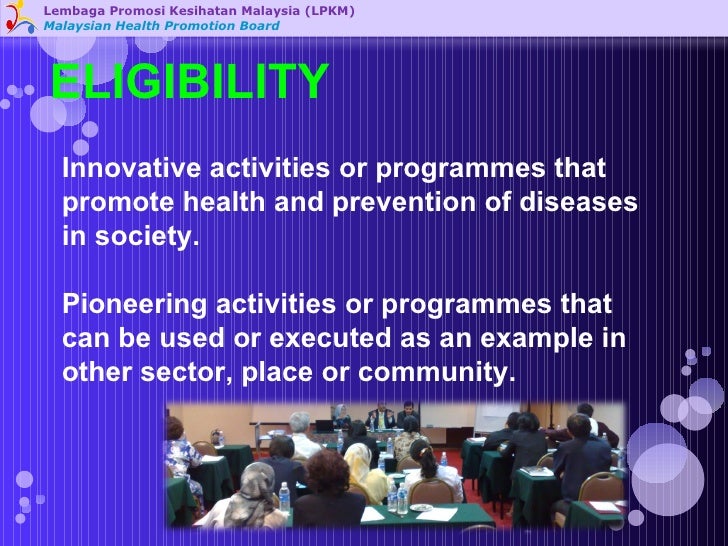 Lembaga Promosi Kesihatan Malaysia (LPKM)
Malaysian Health Promotion Board

ELIGIBILITY

Innovative activities or programmes that promote health and prevention of diseases in society.

Pioneering activities or programmes that can be used or executed as an example in other sector, place or community.